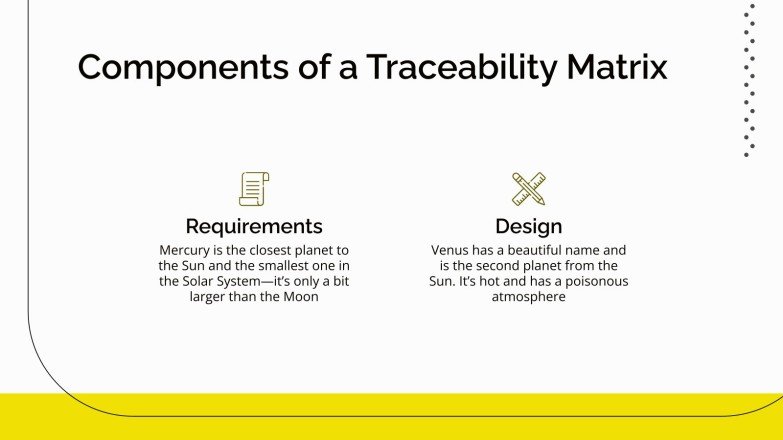 Components of a Traceability Matrix

Requirements

Mercury is the closest planet to the Sun and the smallest one in the Solar System—it's only a bit larger than the Moon

Design

Venus has a beautiful name and is the second planet from the Sun. It's hot and has a poisonous atmosphere